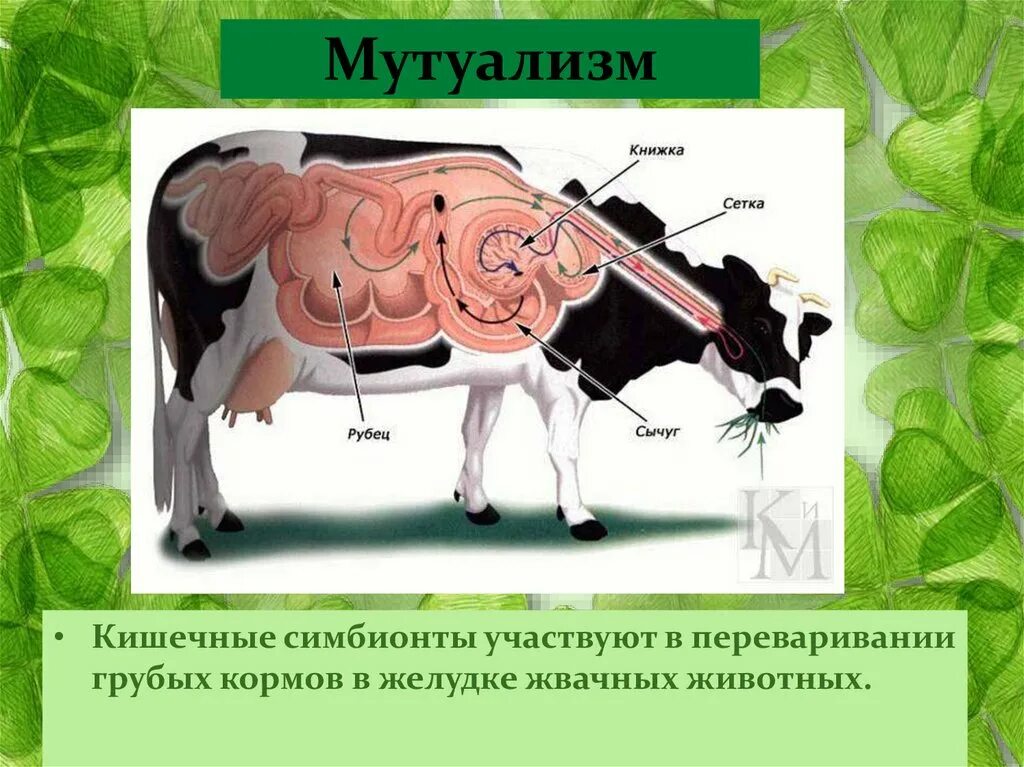 Мутуализм

Книжка

Сетка

Рубец

Сычуг

КиМ

• Кишечные симбионты участвуют в переваривании грубых кормов в желудке жвачных животных.